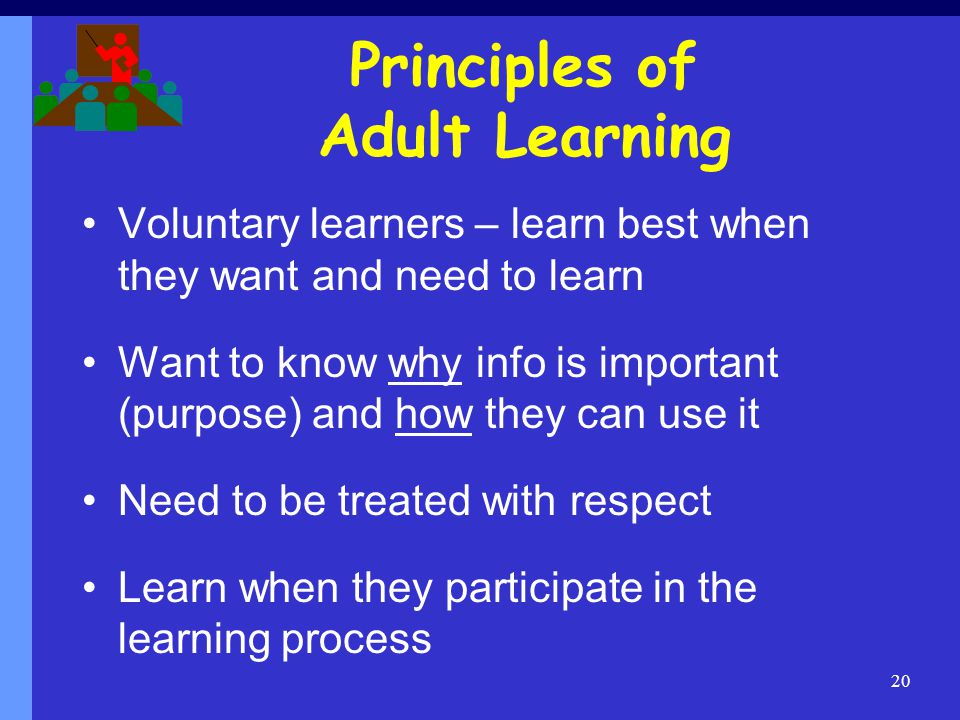 Principles of Adult Learning

• Voluntary learners – learn best when they want and need to learn

• Want to know why info is important (purpose) and how they can use it

• Need to be treated with respect

• Learn when they participate in the learning process

20